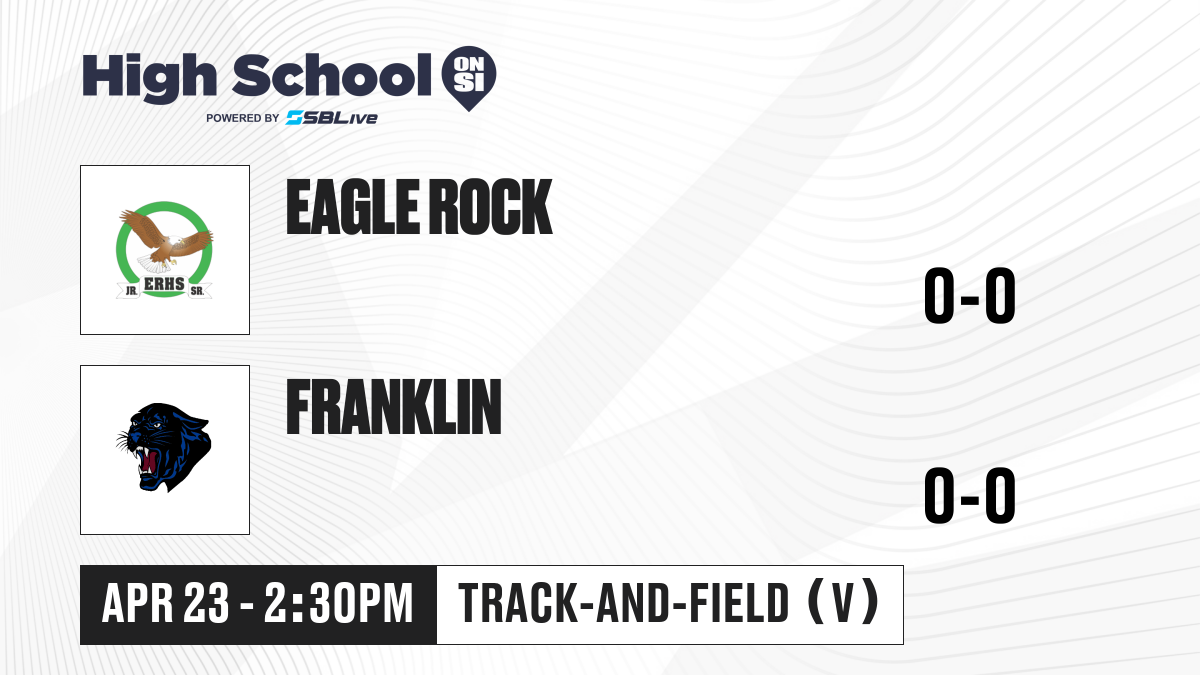 High School ON SI
POWERED BY SBLive

JR. ERHS SR.

EAGLE ROCK

0-0

FRANKLIN

0-0

APR 23 - 2:30PM

TRACK-AND-FIELD (V)